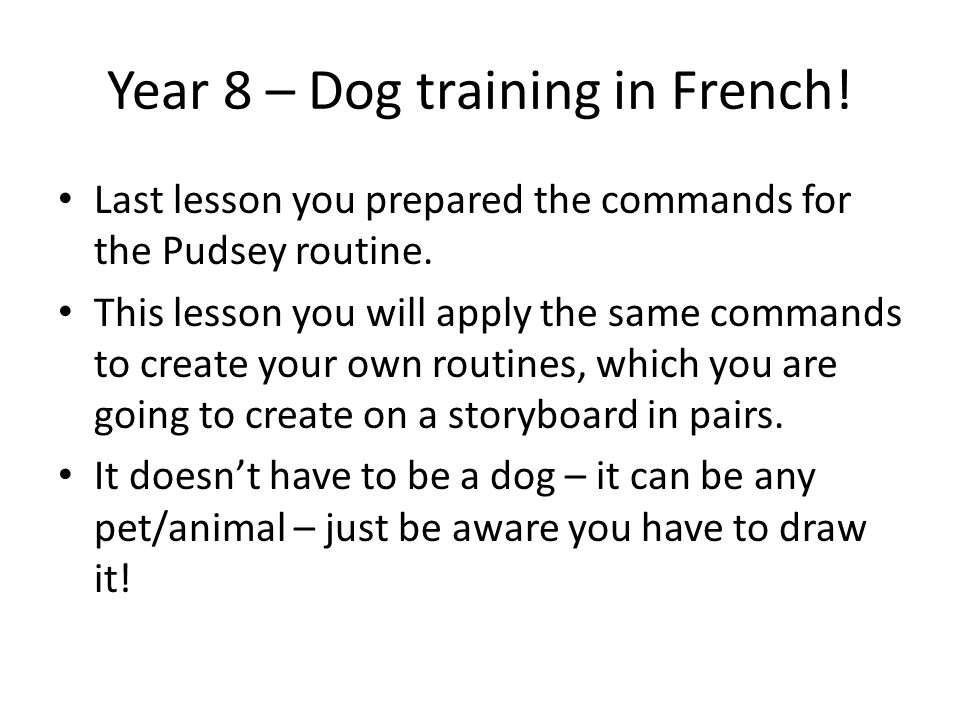 Year 8 – Dog training in French!

• Last lesson you prepared the commands for the Pudsey routine.
• This lesson you will apply the same commands to create your own routines, which you are going to create on a storyboard in pairs.
• It doesn't have to be a dog – it can be any pet/animal – just be aware you have to draw it!